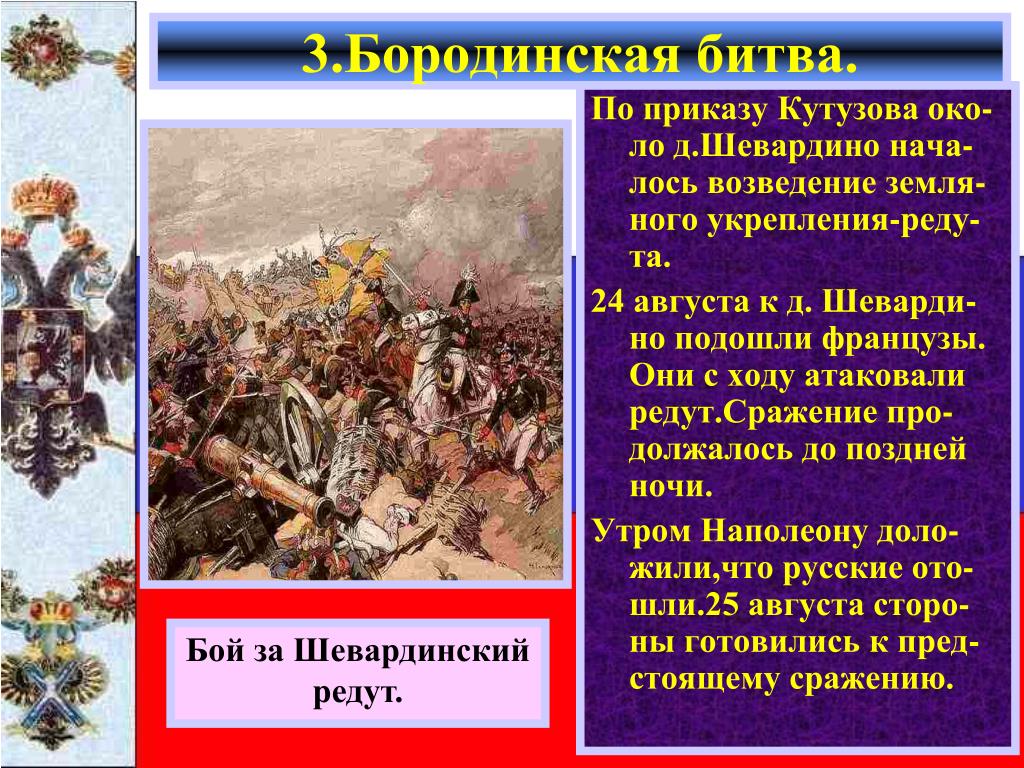 3.Бородинская битва.

По приказу Кутузова около д.Шевардино началось возведение земляного укрепления-редута.

24 августа к д. Шевардино подошли французы. Они с ходу атаковали редут.Сражение продолжалось до поздней ночи.

Утром Наполеону доложили,что русские отошли.25 августа стороны готовились к предстоящему сражению.

Бой за Шевардинский редут.